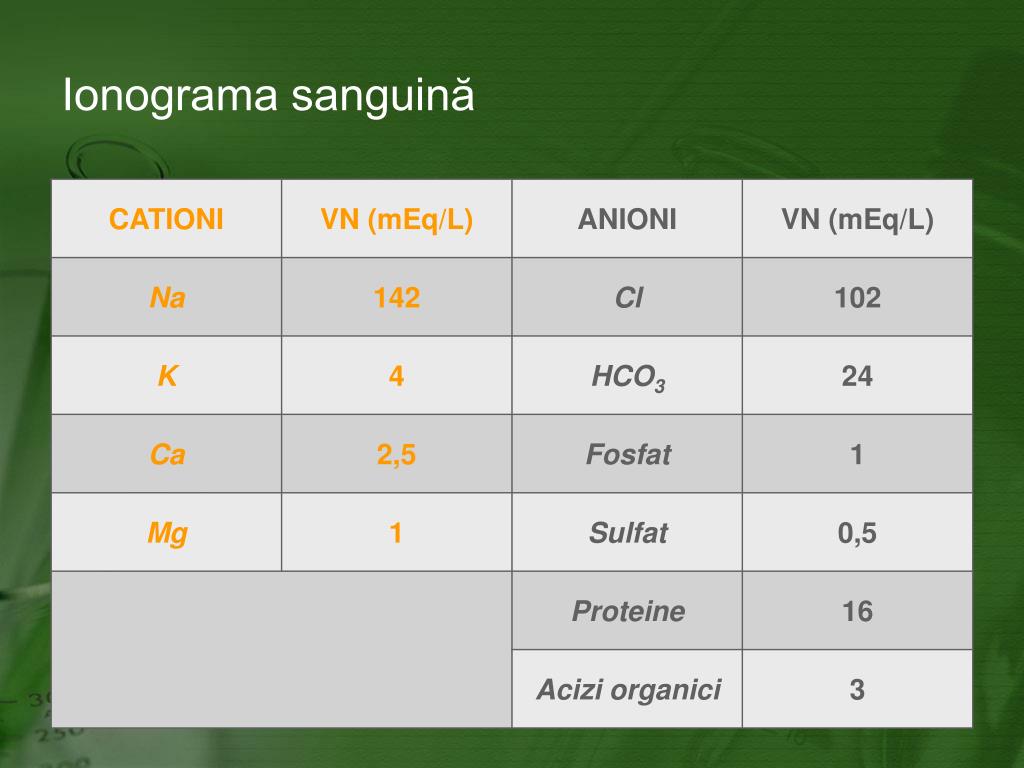 Ionograma sanguină

| CATIONI | VN (mEq/L) | ANIONI | VN (mEq/L) |
|---|---|---|---|
| Na | 142 | Cl | 102 |
| K | 4 | $HCO_3$ | 24 |
| Ca | 2,5 | Fosfat | 1 |
| Mg | 1 | Sulfat | 0,5 |
| | | Proteine | 16 |
| | | Acizi organici | 3 |